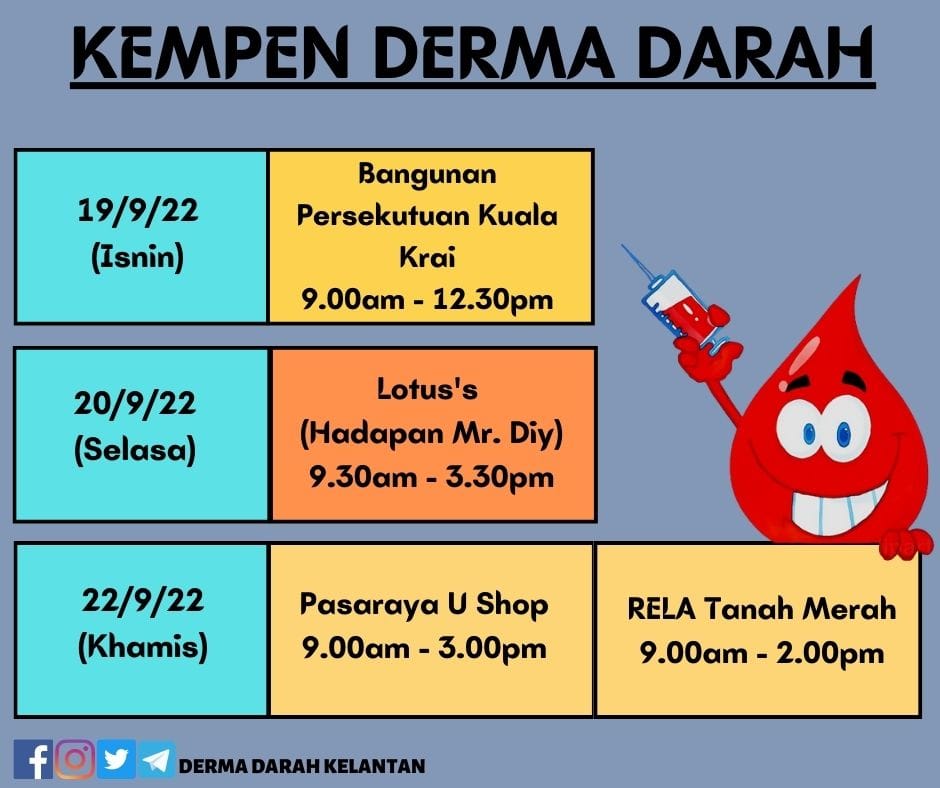 KEMPEN DERMA DARAH

| 19/9/22 (Isnin) | Bangunan Persekutuan Kuala Krai 9.00am - 12.30pm |
|---|---|

| 20/9/22 (Selasa) | Lotus's (Hadapan Mr. Diy) 9.30am - 3.30pm |
|---|---|

| 22/9/22 (Khamis) | Pasaraya U Shop 9.00am - 3.00pm | RELA Tanah Merah 9.00am - 2.00pm |
|---|---|---|

DERMA DARAH KELANTAN